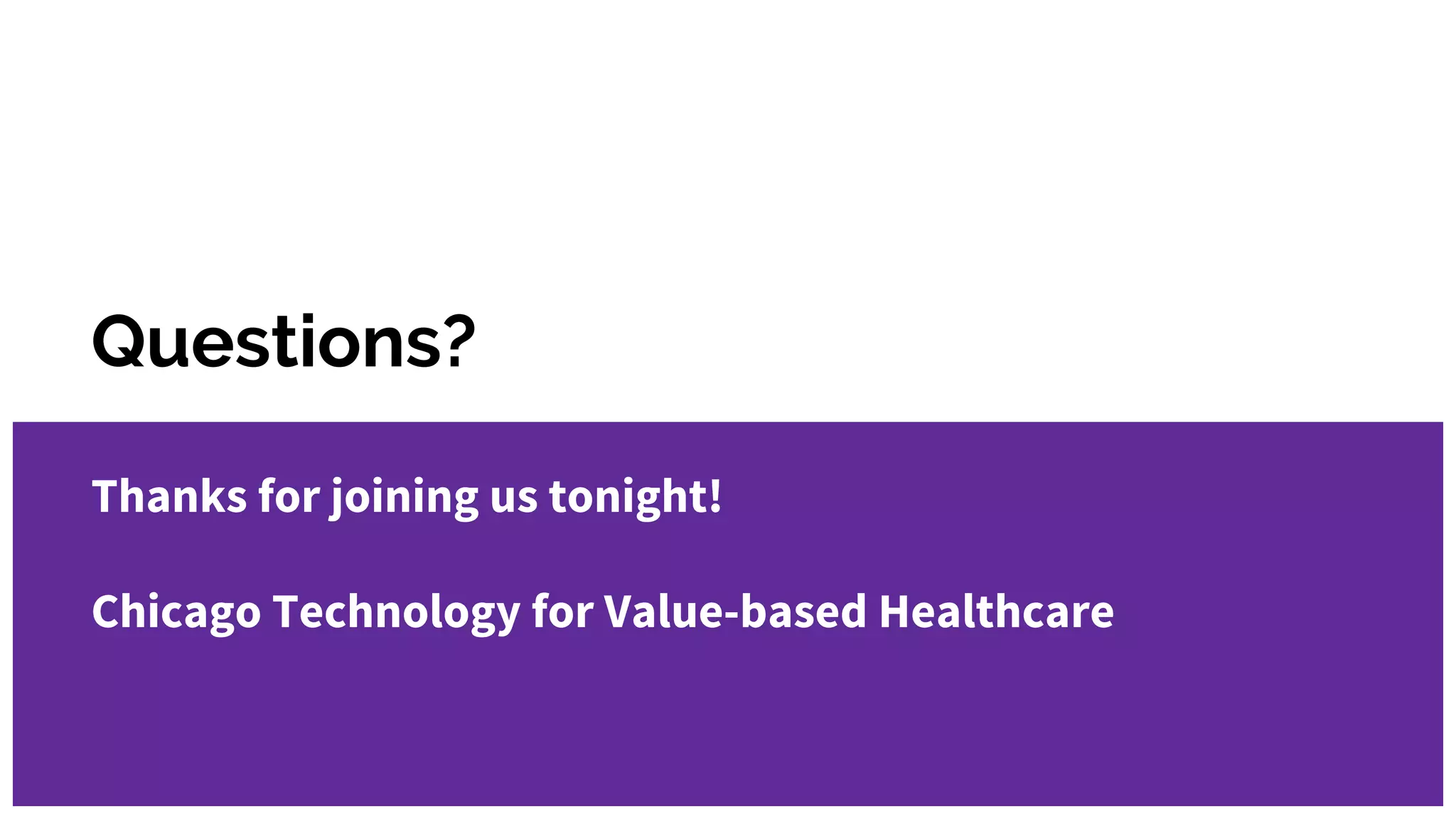 Questions?

Thanks for joining us tonight!

Chicago Technology for Value-based Healthcare